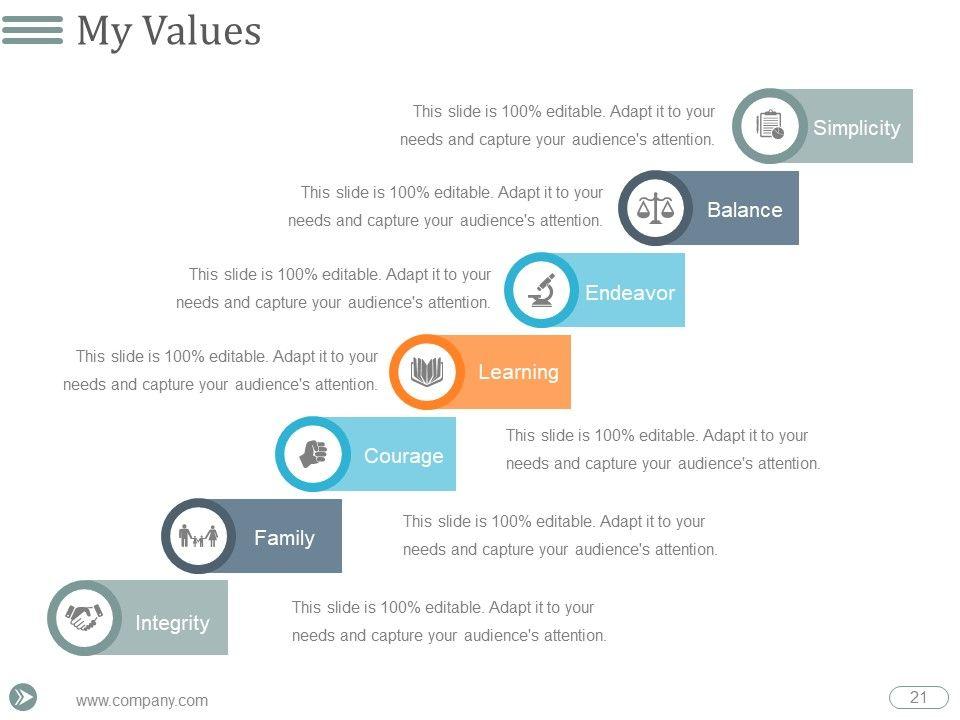 My Values

This slide is 100% editable. Adapt it to your needs and capture your audience's attention.

Simplicity

This slide is 100% editable. Adapt it to your needs and capture your audience's attention.

Balance

This slide is 100% editable. Adapt it to your needs and capture your audience's attention.

Endeavor

This slide is 100% editable. Adapt it to your needs and capture your audience's attention.

Learning

Courage

This slide is 100% editable. Adapt it to your needs and capture your audience's attention.

Family

This slide is 100% editable. Adapt it to your needs and capture your audience's attention.

Integrity

This slide is 100% editable. Adapt it to your needs and capture your audience's attention.

www.company.com

21